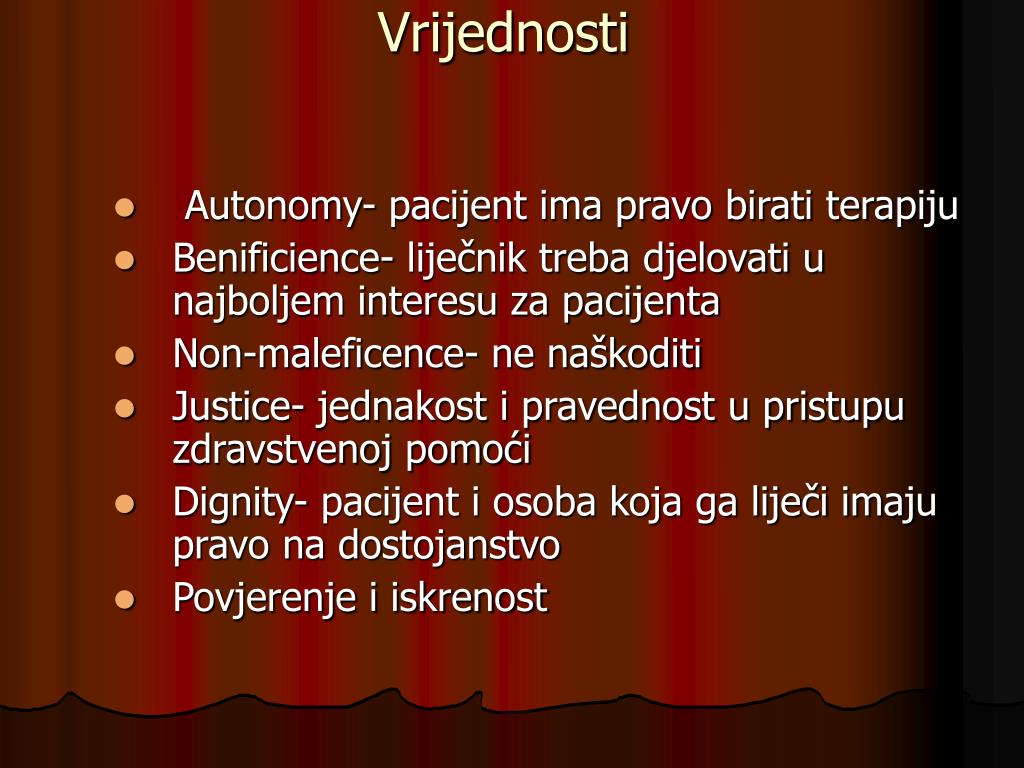 Vrijednosti

• Autonomy- pacijent ima pravo birati terapiju
• Benificience- liječnik treba djelovati u najboljem interesu za pacijenta
• Non-maleficence- ne naškoditi
• Justice- jednakost i pravednost u pristupu zdravstvenoj pomoći
• Dignity- pacijent i osoba koja ga liječi imaju pravo na dostojanstvo
• Povjerenje i iskrenost